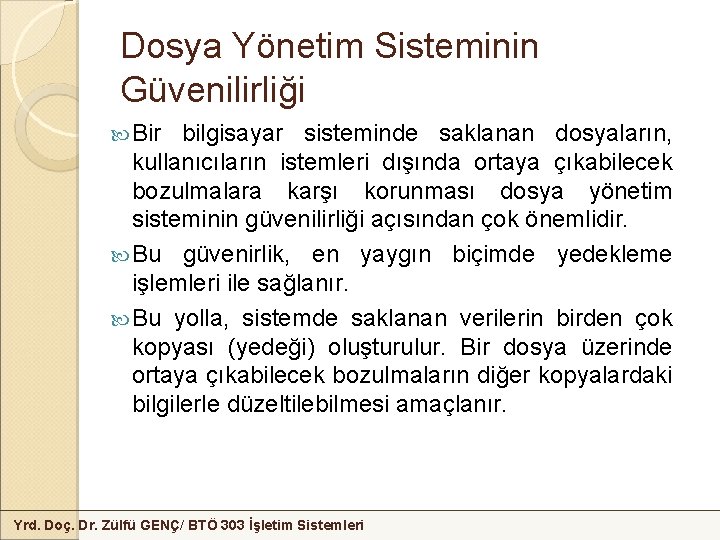 Dosya Yönetim Sisteminin Güvenilirliği

Bir bilgisayar sisteminde saklanan dosyaların, kullanıcıların istemleri dışında ortaya çıkabilecek bozulmalara karşı korunması dosya yönetim sisteminin güvenilirliği açısından çok önemlidir.

Bu güvenirlik, en yaygın biçimde yedekleme işlemleri ile sağlanır.

Bu yolla, sistemde saklanan verilerin birden çok kopyası (yedeği) oluşturulur. Bir dosya üzerinde ortaya çıkabilecek bozulmaların diğer kopyalardaki bilgilerle düzeltilebilmesi amaçlanır.

Yrd. Doç. Dr. Zülfü GENÇ/ BTÖ 303 İşletim Sistemleri